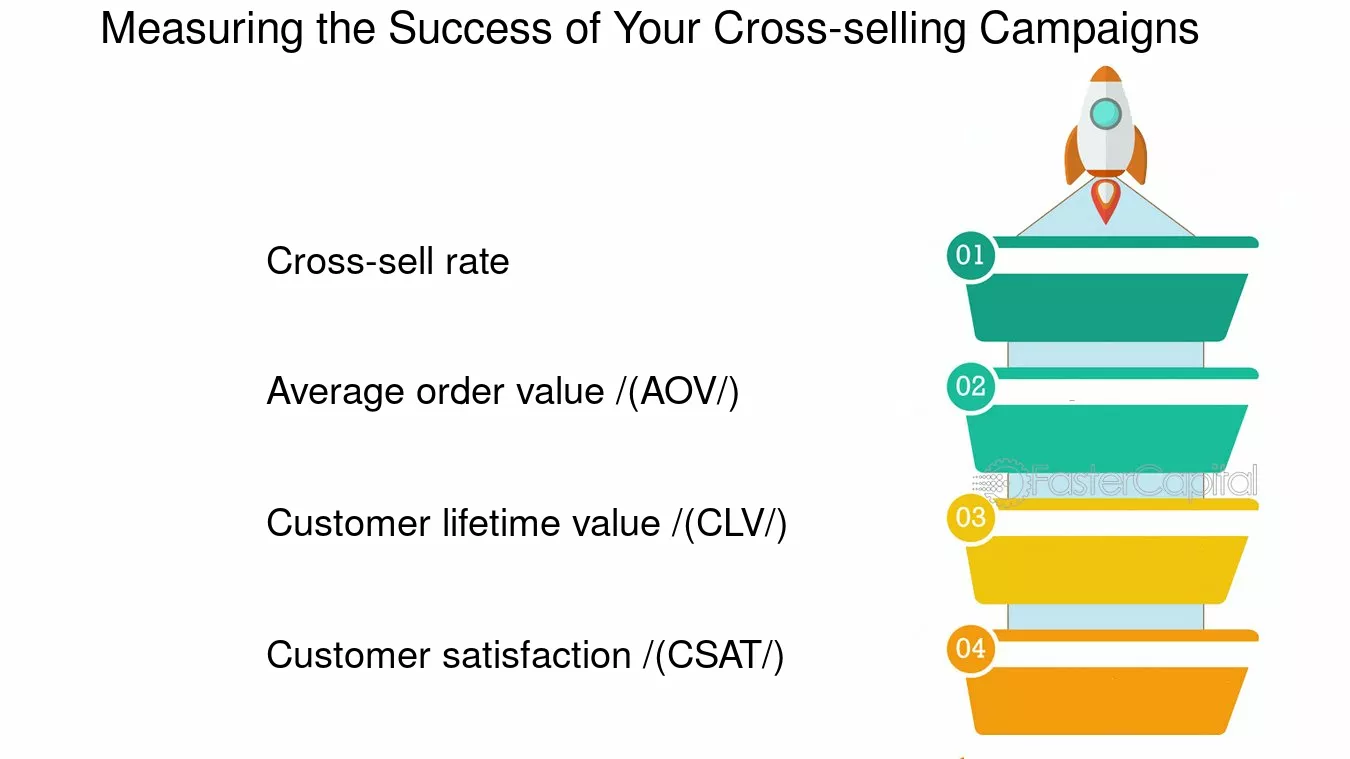 Measuring the Success of Your Cross-selling Campaigns

Cross-sell rate

Average order value /(AOV/)

Customer lifetime value /(CLV/)

Customer satisfaction /(CSAT/)

01

02

03

04

FasterCapital